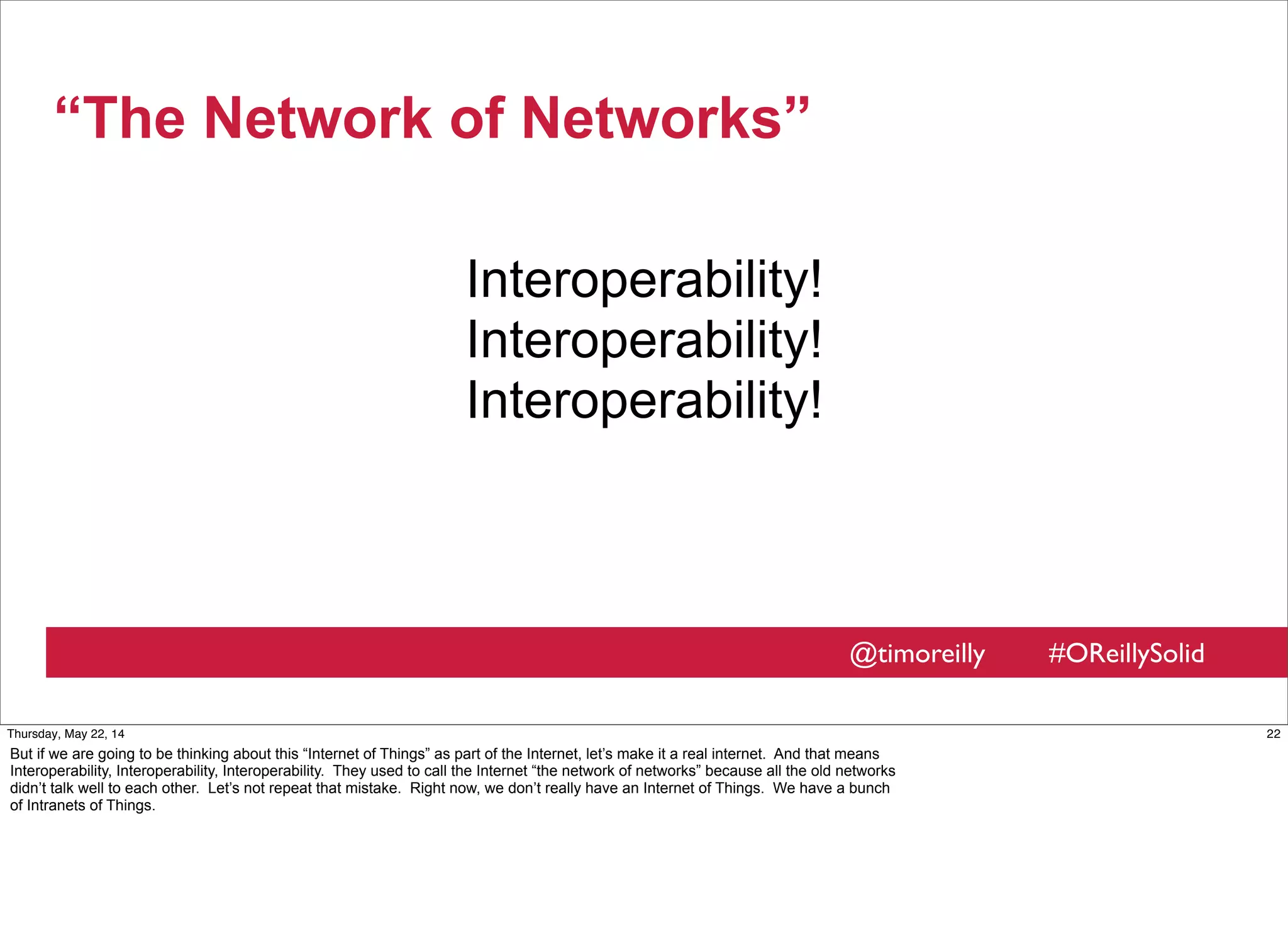 “The Network of Networks”

Interoperability!
Interoperability!
Interoperability!

@timoreilly #OReillySolid

Thursday, May 22, 14

22

But if we are going to be thinking about this “Internet of Things” as part of the Internet, let’s make it a real internet. And that means Interoperability, Interoperability, Interoperability. They used to call the Internet “the network of networks” because all the old networks didn’t talk well to each other. Let’s not repeat that mistake. Right now, we don’t really have an Internet of Things. We have a bunch of Intranets of Things.